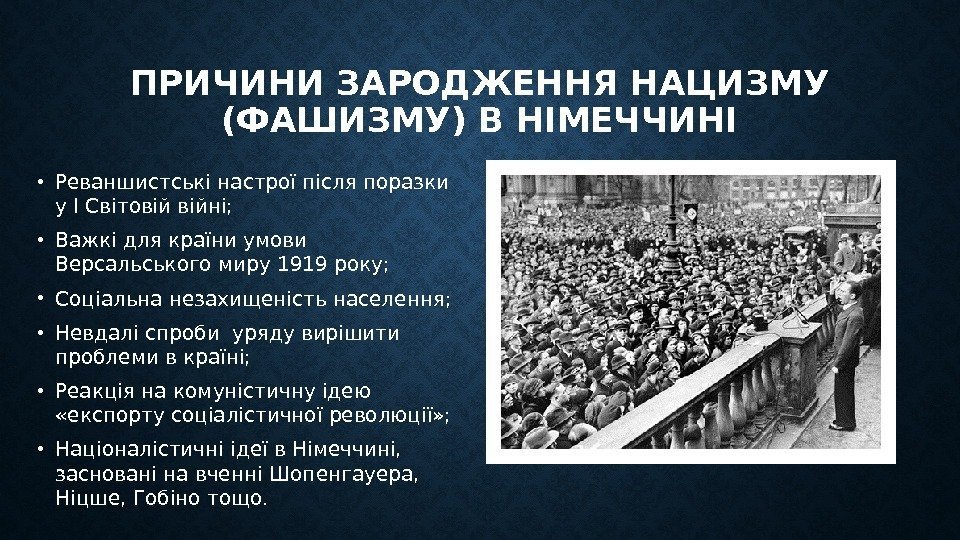 ПРИЧИНИ ЗАРОДЖЕННЯ НАЦИЗМУ (ФАШИЗМУ) В НІМЕЧЧИНІ

• Реваншистські настрої після поразки у І Світовій війні;

• Важкі для країни умови Версальського миру 1919 року;

• Соціальна незахищеність населення;

• Невдалі спроби уряду вирішити проблеми в країні;

• Реакція на комуністичну ідею «експорту соціалістичної революції»;

• Націоналістичні ідеї в Німеччині, засновані на вченні Шопенгауера, Ніцше, Гобіно тощо.